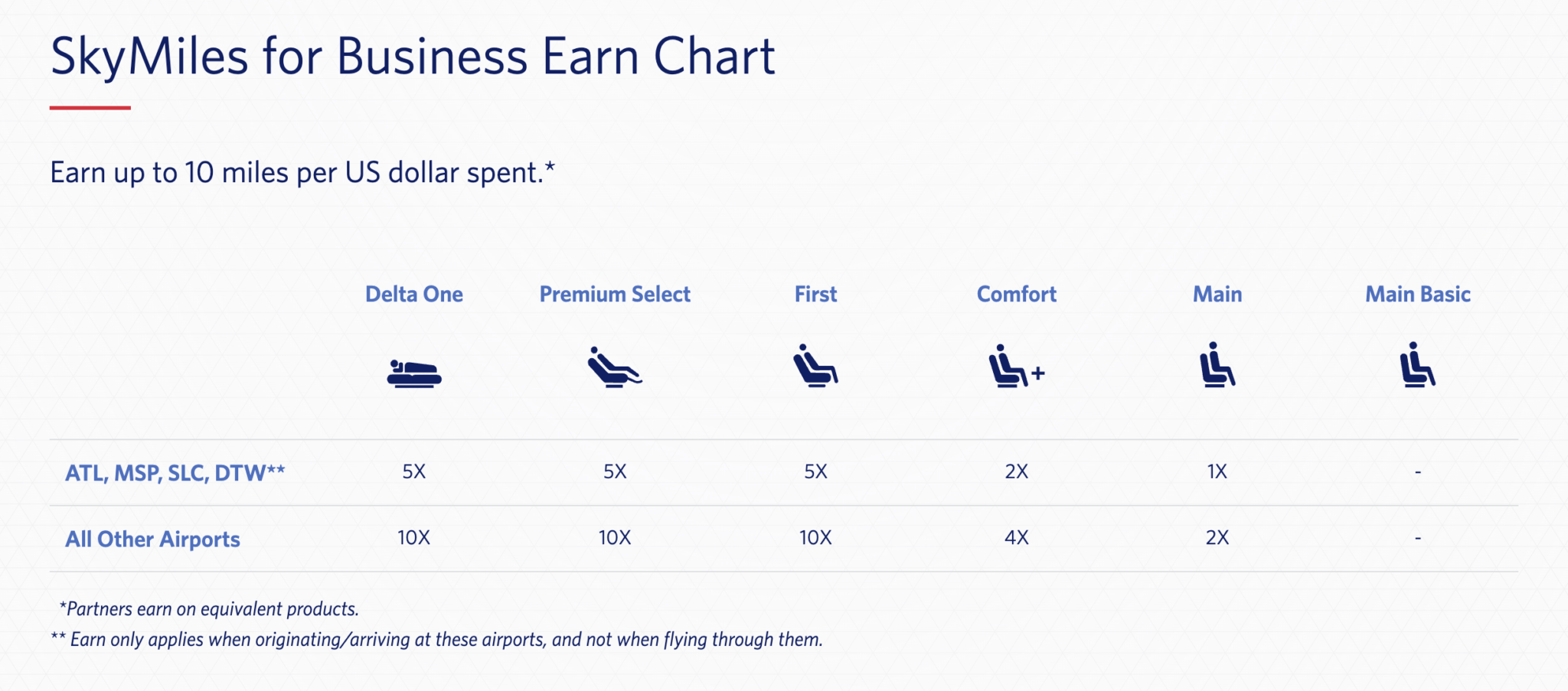 SkyMiles for Business Earn Chart

Earn up to 10 miles per US dollar spent.*

| | Delta One | Premium Select | First | Comfort | Main | Main Basic |
|---|---|---|---|---|---|---|
| ATL, MSP, SLC, DTW** | 5X | 5X | 5X | 2X | 1X | - |
| All Other Airports | 10X | 10X | 10X | 4X | 2X | - |

*Partners earn on equivalent products.

** Earn only applies when originating/arriving at these airports, and not when flying through them.